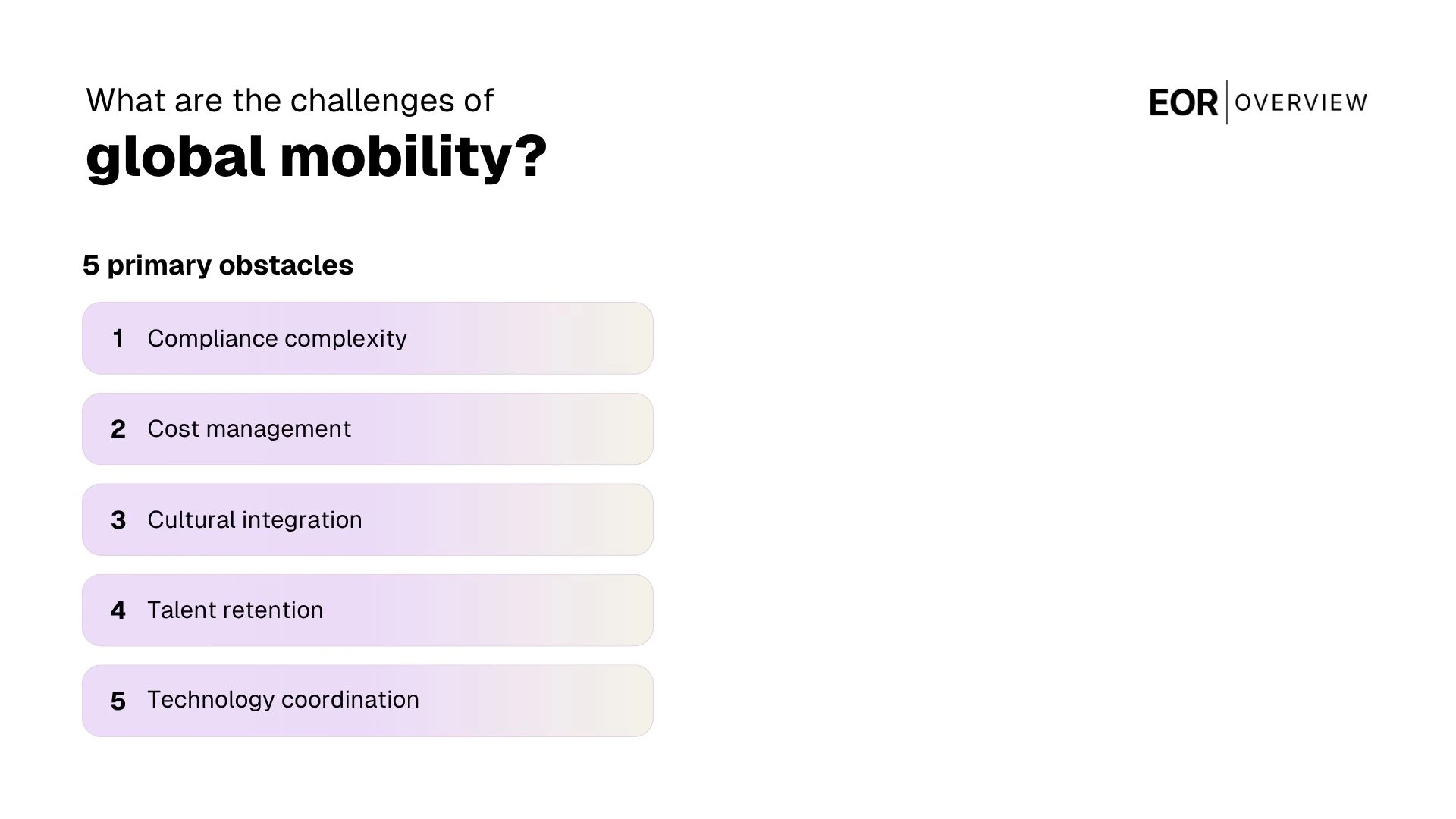 What are the challenges of
global mobility?

EOR | OVERVIEW

5 primary obstacles

1 Compliance complexity

2 Cost management

3 Cultural integration

4 Talent retention

5 Technology coordination